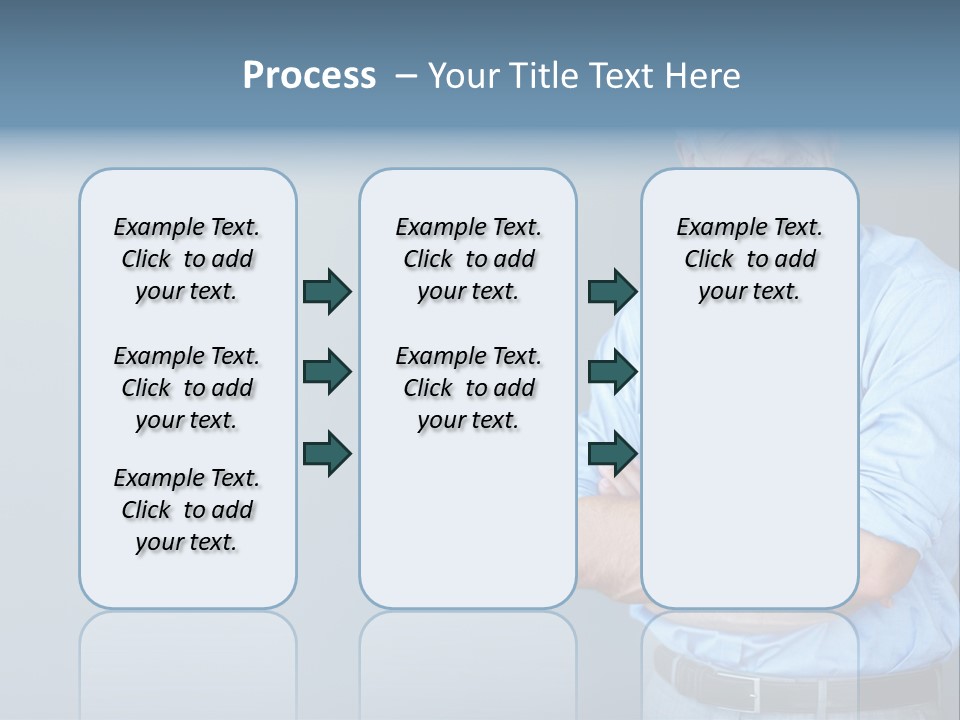 Process – Your Title Text Here

Example Text. Click to add your text.

Example Text. Click to add your text.

Example Text. Click to add your text.

Example Text. Click to add your text.

Example Text. Click to add your text.

Example Text. Click to add your text.